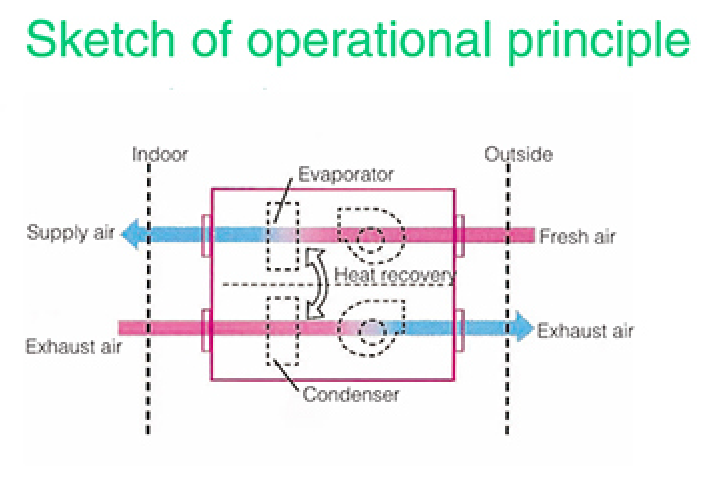 Sketch of operational principle

Indoor

Outside

Evaporator

Supply air

Fresh air

Heat recovery

Exhaust air

Exhaust air

Condenser